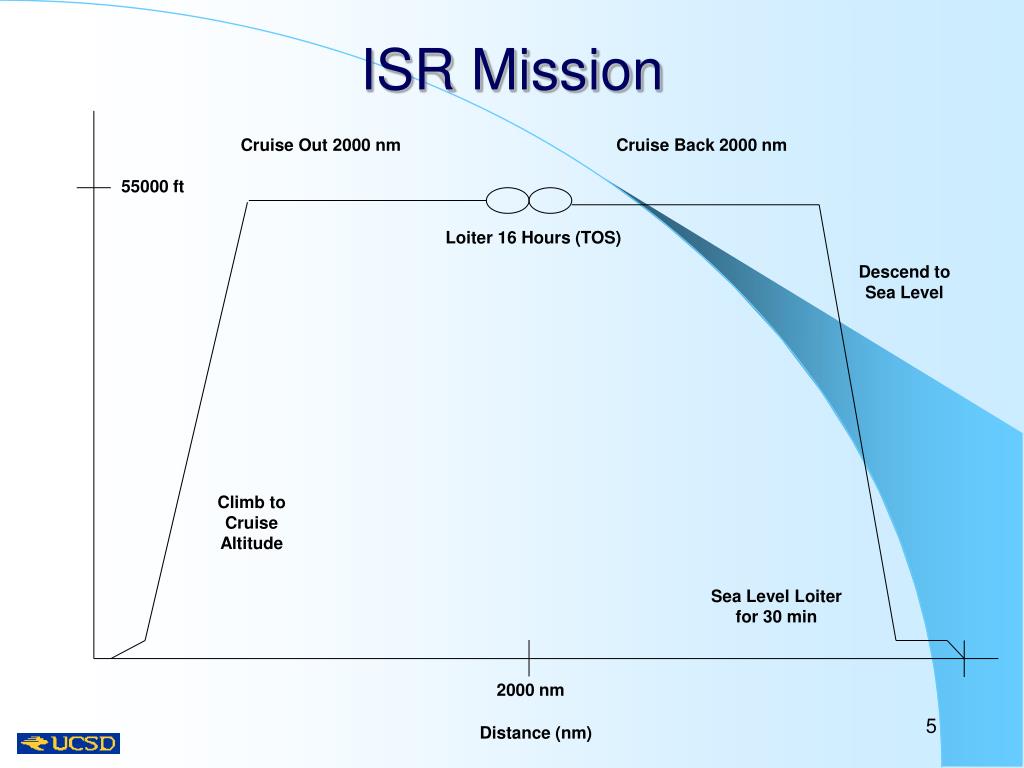 ISR Mission

Cruise Out 2000 nm

Cruise Back 2000 nm

55000 ft

Loiter 16 Hours (TOS)

Descend to Sea Level

Climb to Cruise Altitude

Sea Level Loiter for 30 min

2000 nm

Distance (nm)

UCSD

5